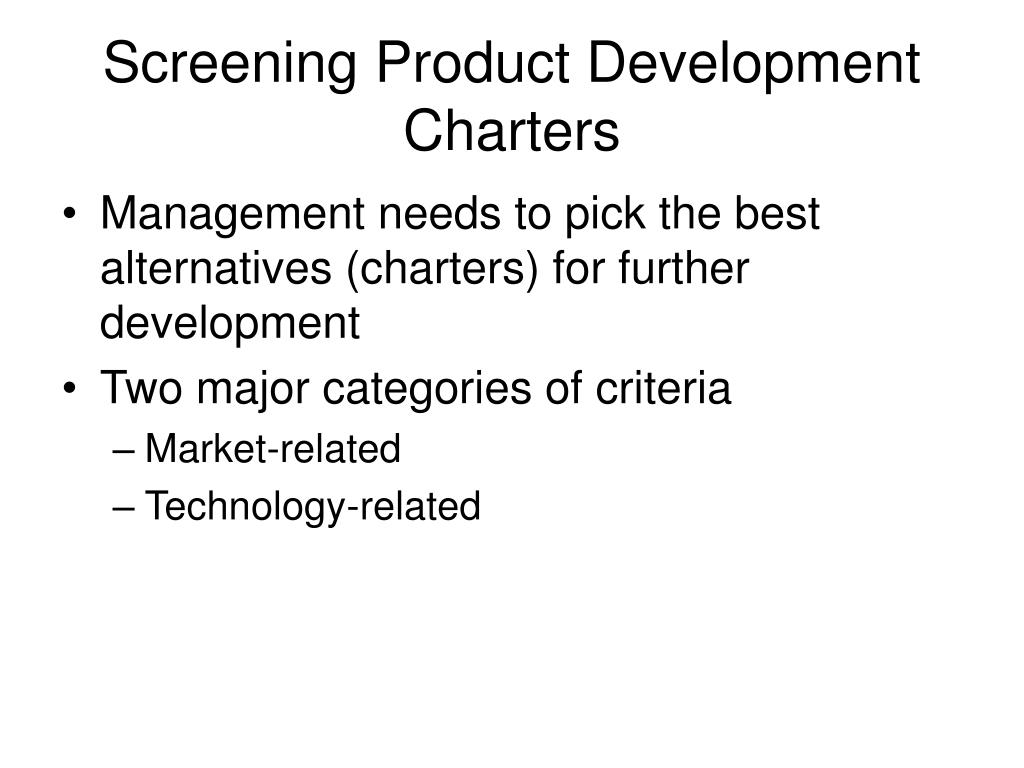 Screening Product Development Charters

• Management needs to pick the best alternatives (charters) for further development
• Two major categories of criteria
– Market-related
– Technology-related